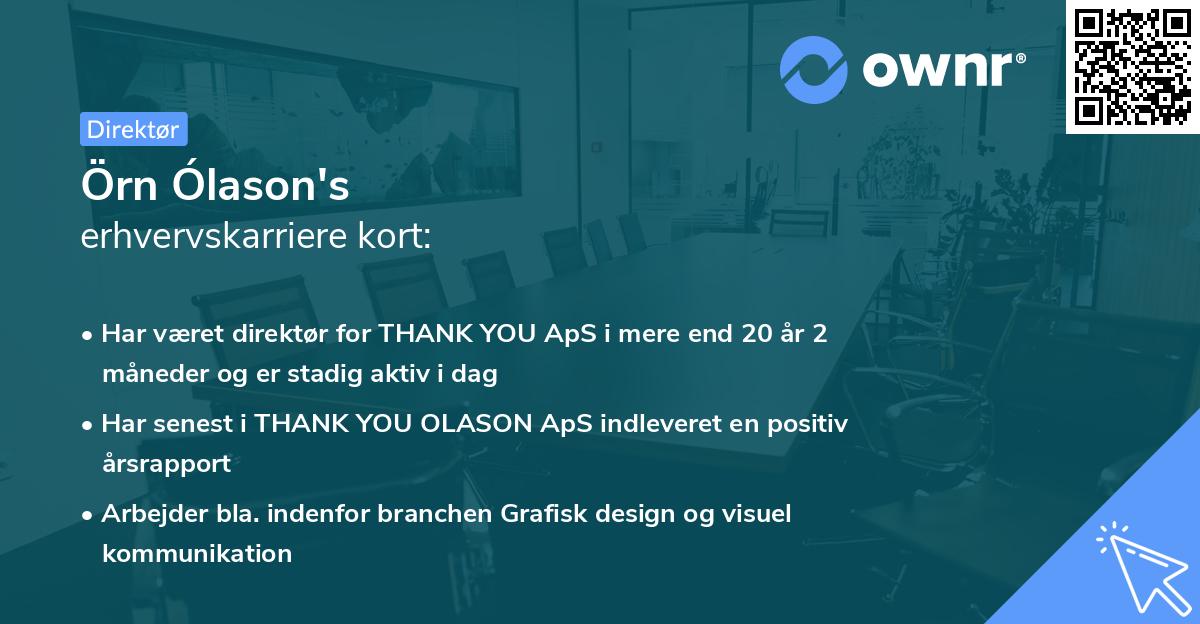 ownr®

Direktør

Örn Ólason's

erhvervskarriere kort:

• Har været direktør for THANK YOU ApS i mere end 20 år 2 måneder og er stadig aktiv i dag

• Har senest i THANK YOU OLASON ApS indleveret en positiv årsrapport

• Arbejder bla. indenfor branchen Grafisk design og visuel kommunikation